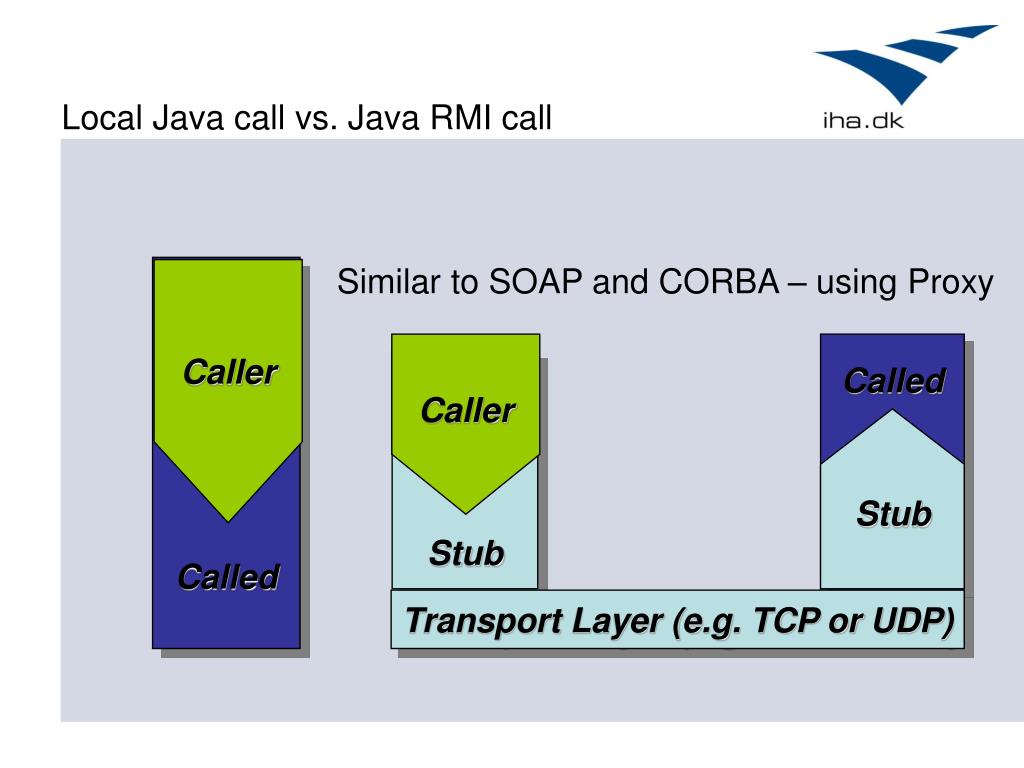 Local Java call vs. Java RMI call

iha.dk

Similar to SOAP and CORBA – using Proxy

Caller

Called

Caller

Stub

Called

Stub

Transport Layer (e.g. TCP or UDP)